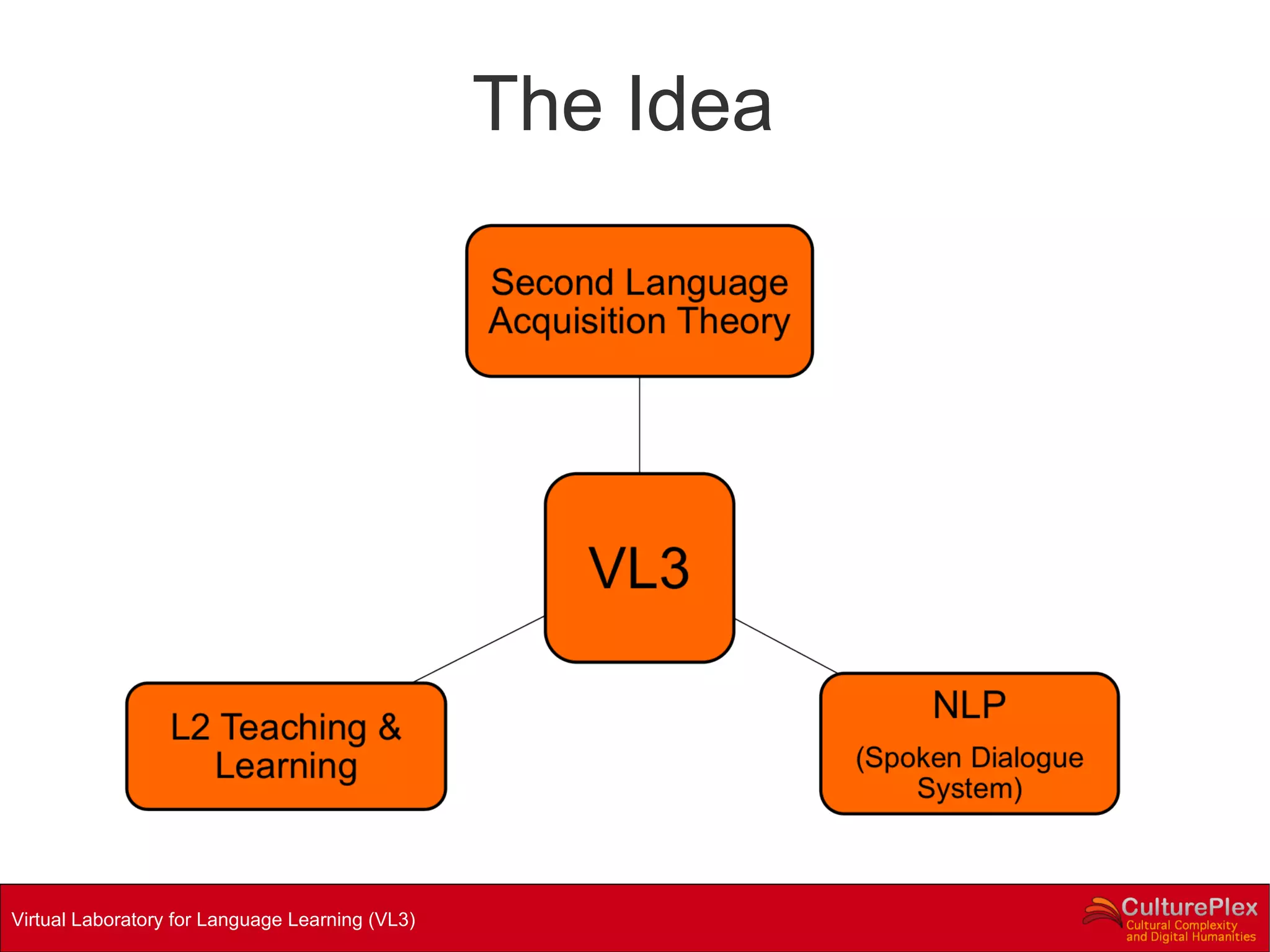 The Idea

Second Language Acquisition Theory

VL3

L2 Teaching & Learning

NLP
(Spoken Dialogue System)

Virtual Laboratory for Language Learning (VL3)

CulturePlex
Cultural Complexity and Digital Humanities